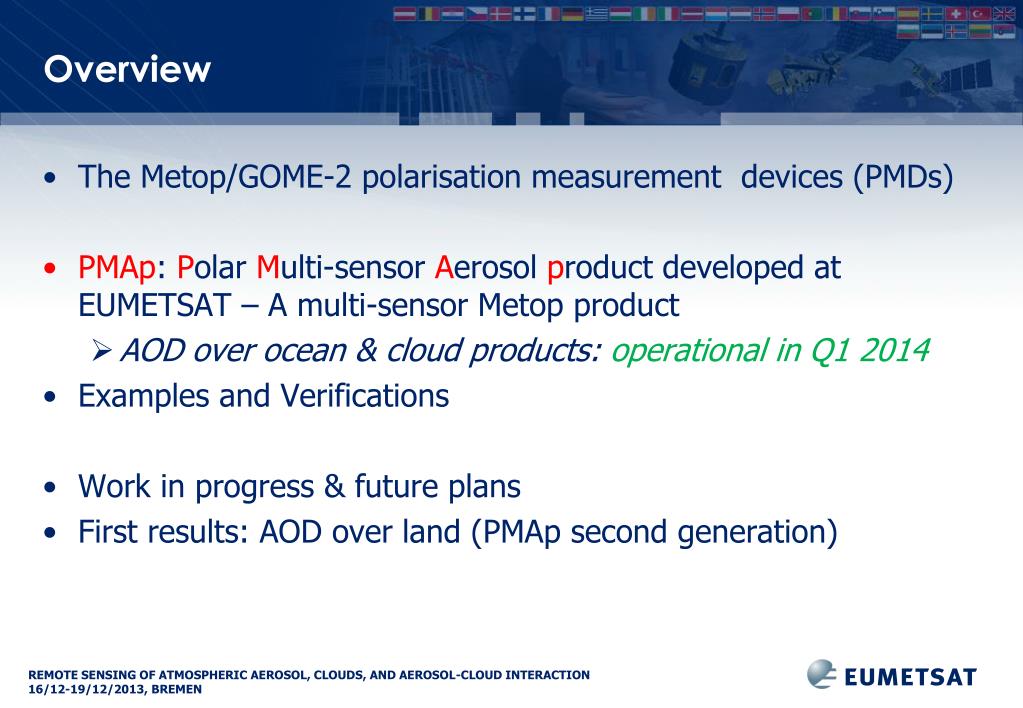 Overview

• The Metop/GOME-2 polarisation measurement devices (PMDs)

• PMAp: Polar Multi-sensor Aerosol product developed at EUMETSAT – A multi-sensor Metop product

➢ AOD over ocean & cloud products: operational in Q1 2014

• Examples and Verifications

• Work in progress & future plans

• First results: AOD over land (PMAp second generation)

REMOTE SENSING OF ATMOSPHERIC AEROSOL, CLOUDS, AND AEROSOL-CLOUD INTERACTION
16/12-19/12/2013, BREMEN

EUMETSAT